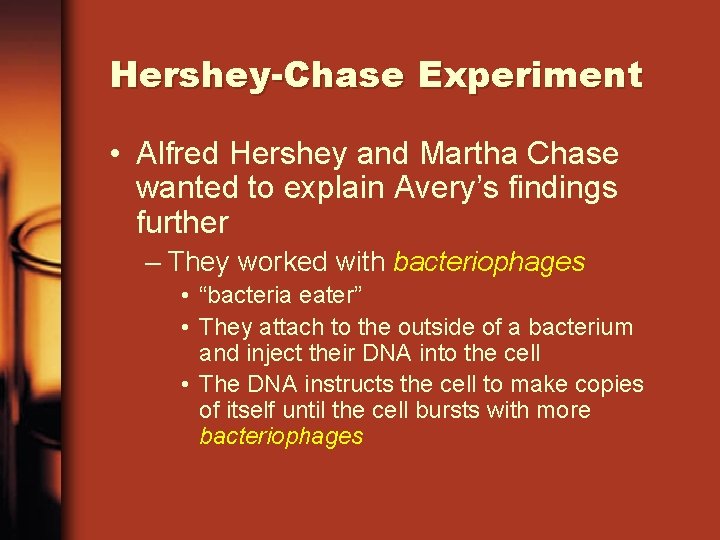 Hershey-Chase Experiment

• Alfred Hershey and Martha Chase wanted to explain Avery's findings further

– They worked with bacteriophages

• "bacteria eater"

• They attach to the outside of a bacterium and inject their DNA into the cell

• The DNA instructs the cell to make copies of itself until the cell bursts with more bacteriophages